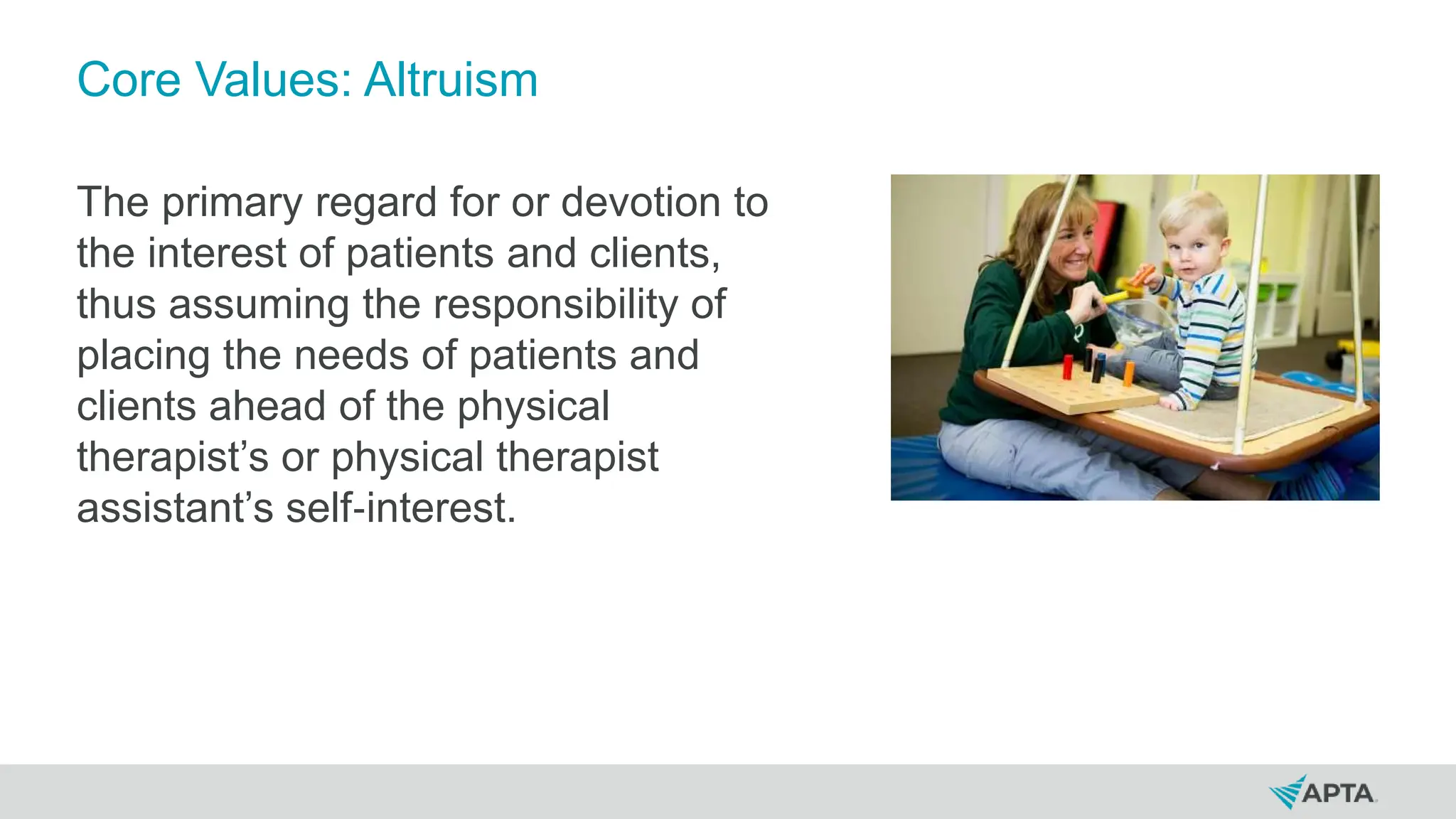 Core Values: Altruism

The primary regard for or devotion to the interest of patients and clients, thus assuming the responsibility of placing the needs of patients and clients ahead of the physical therapist’s or physical therapist assistant’s self-interest.

APTA